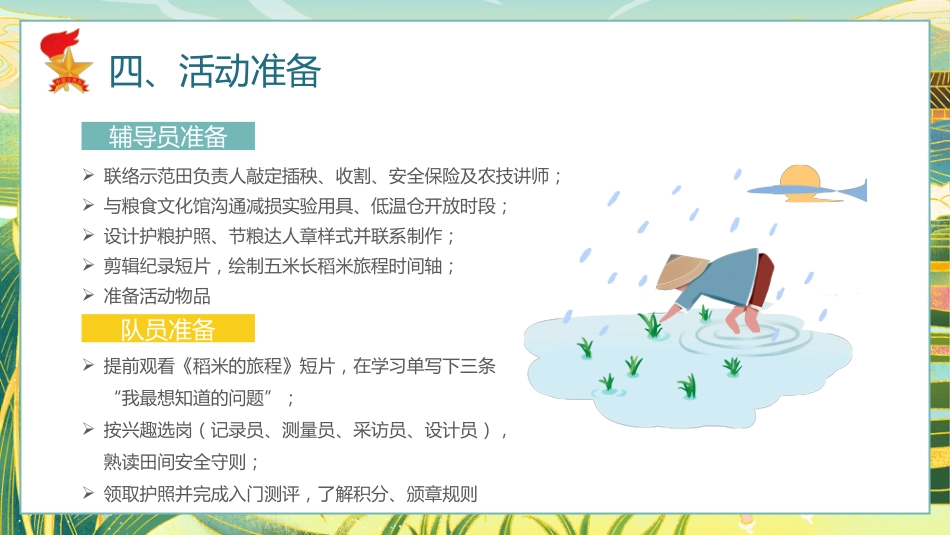 四、活动准备

辅导员准备

➢ 联络示范田负责人敲定插秧、收割、安全保险及农技讲师；
➢ 与粮食文化馆沟通减损实验用具、低温仓开放时段；
➢ 设计护粮护照、节粮达人章样式并联系制作；
➢ 剪辑纪录短片，绘制五米长稻米旅程时间轴；
➢ 准备活动物品

队员准备

➢ 提前观看《稻米的旅程》短片，在学习单写下三条“我最想知道的问题”；
➢ 按兴趣选岗（记录员、测量员、采访员、设计员），熟读田间安全守则；
➢ 领取护照并完成入门测评，了解积分、颁章规则